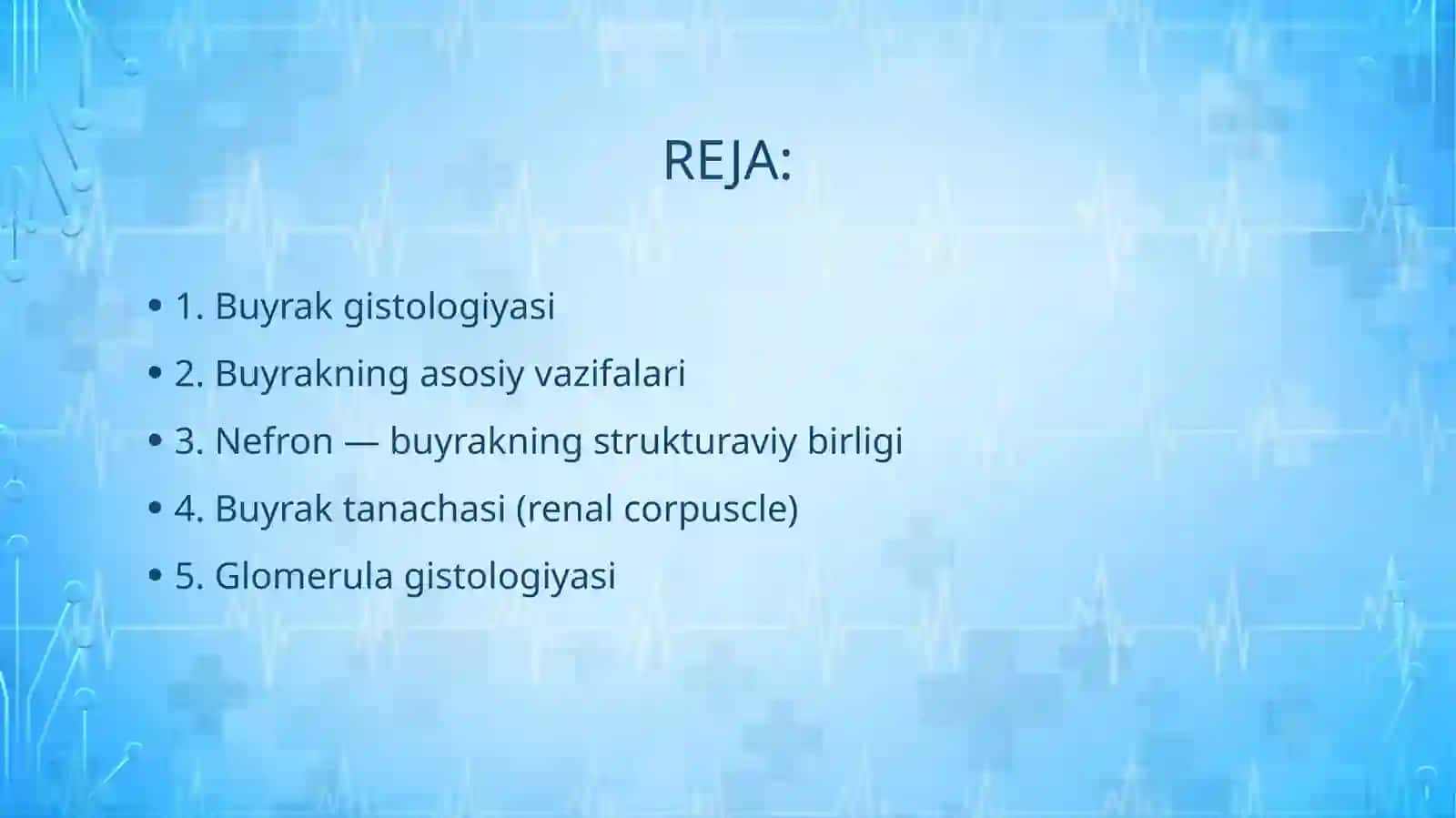 REJA:

• 1. Buyrak gistologiyasi
• 2. Buyrakning asosiy vazifalari
• 3. Nefron — buyrakning strukturaviy birligi
• 4. Buyrak tanachasi (renal corpuscle)
• 5. Glomerula gistologiyasi